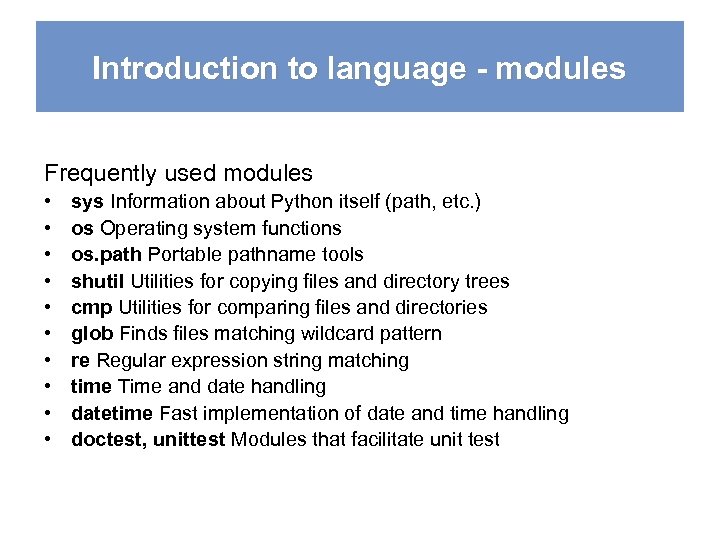 Introduction to language - modules

Frequently used modules
• sys Information about Python itself (path, etc.)
• os Operating system functions
• os.path Portable pathname tools
• shutil Utilities for copying files and directory trees
• cmp Utilities for comparing files and directories
• glob Finds files matching wildcard pattern
• re Regular expression string matching
• time Time and date handling
• datetime Fast implementation of date and time handling
• doctest, unittest Modules that facilitate unit test